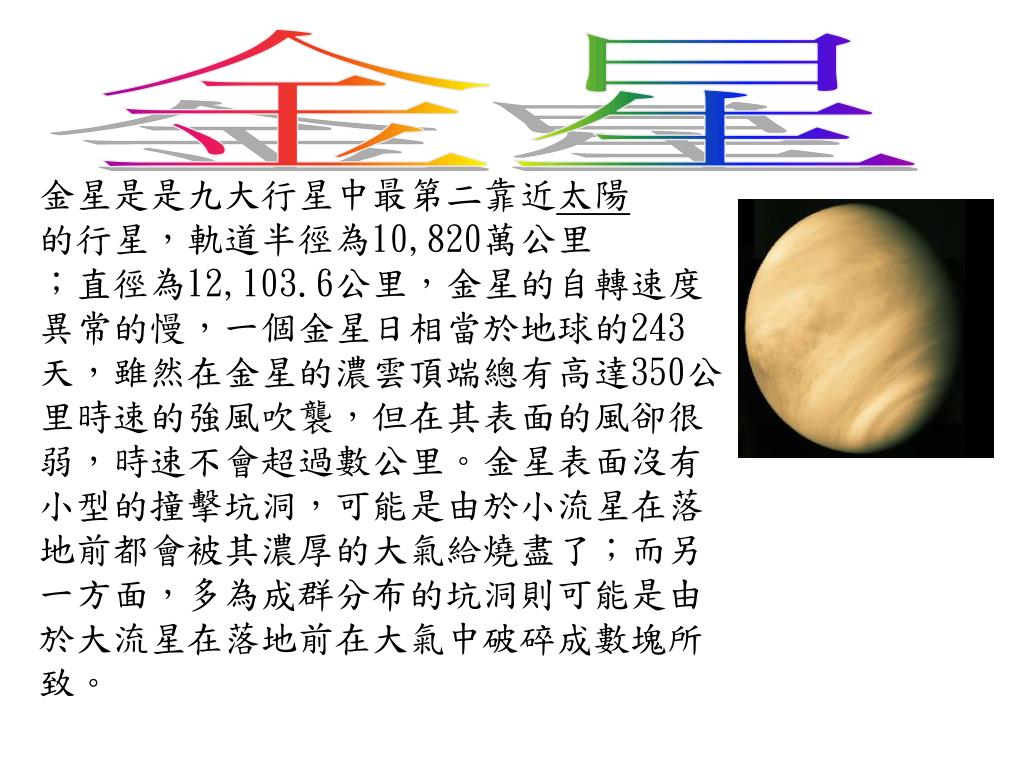 金星

金星是是九大行星中最第二靠近太陽的行星，軌道半徑為10,820萬公里；直徑為12,103.6公里，金星的自轉速度異常的慢，一個金星日相當於地球的243天，雖然在金星的濃雲頂端總有高達350公里時速的強風吹襲，但在其表面的風卻很弱，時速不會超過數公里。金星表面沒有小型的撞擊坑洞，可能是由於小流星在落地前都會被其濃厚的大氣給燒盡了；而另一方面，多為成群分布的坑洞則可能是由於大流星在落地前在大氣中破碎成數塊所致。